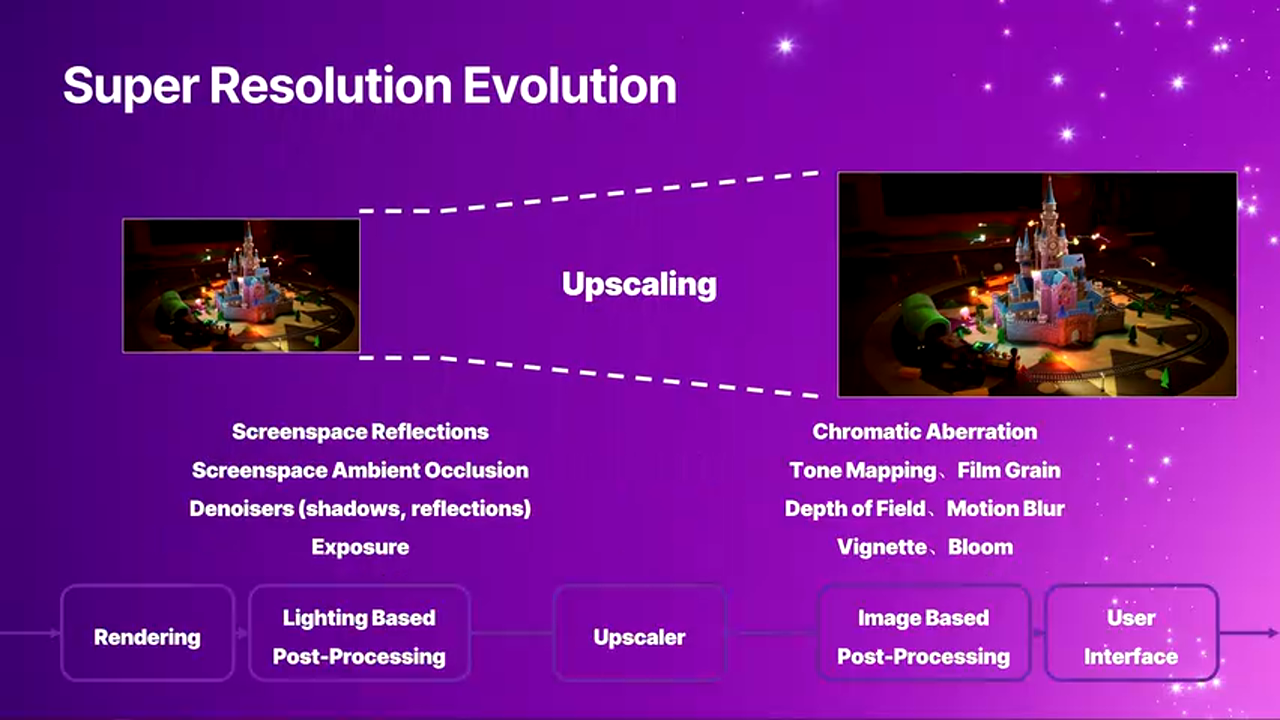 Super Resolution Evolution

Upscaling

Screenspace Reflections
Screenspace Ambient Occlusion
Denoisers (shadows, reflections)
Exposure

Chromatic Aberration
Tone Mapping、Film Grain
Depth of Field、Motion Blur
Vignette、Bloom

Rendering

Lighting Based Post-Processing

Upscaler

Image Based Post-Processing

User Interface